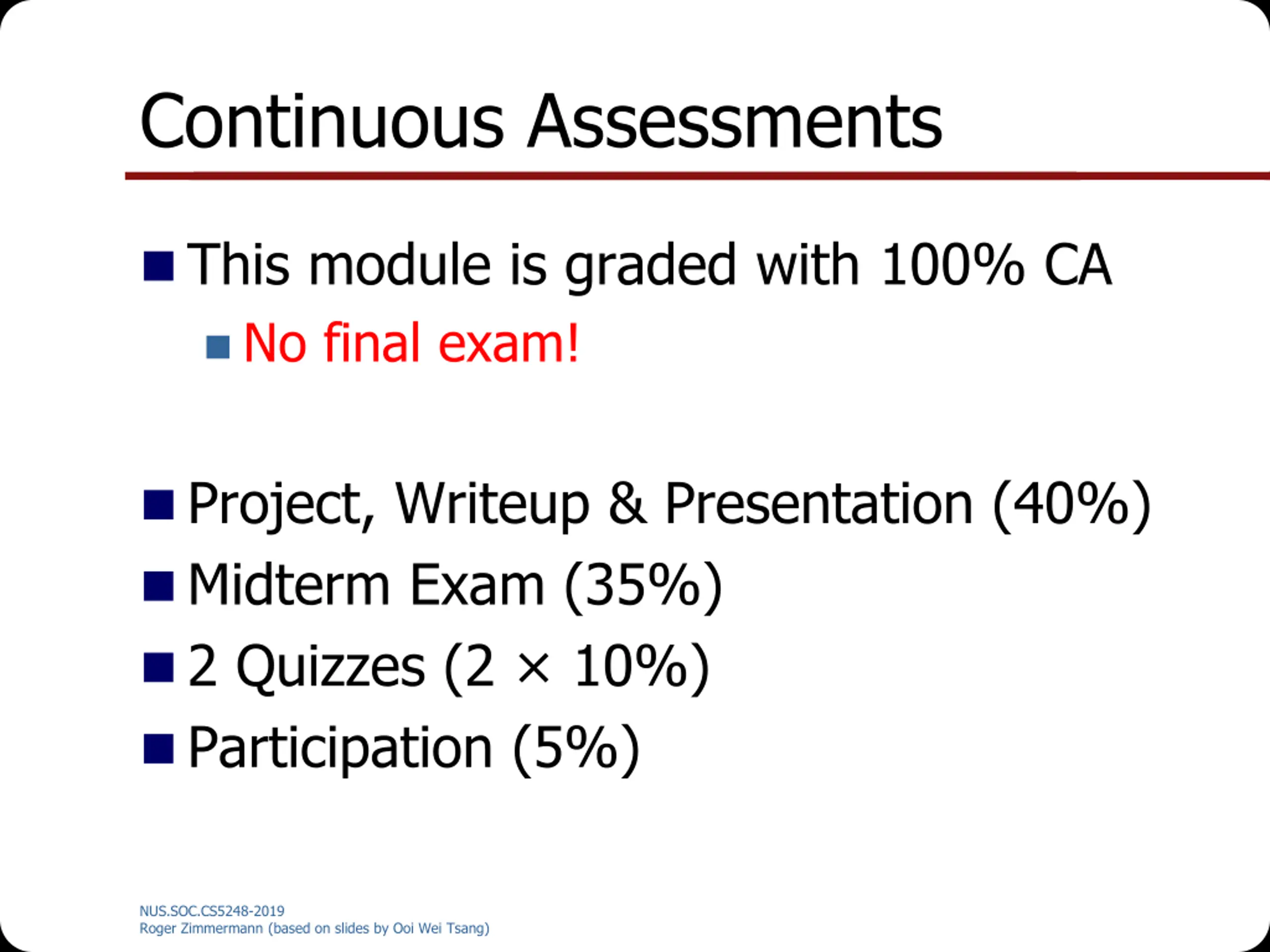 Continuous Assessments

This module is graded with 100% CA

No final exam!

Project, Writeup & Presentation (40%)

Midterm Exam (35%)

2 Quizzes (2 × 10%)

Participation (5%)

NUS.SOC.CS5248-2019
Roger Zimmermann (based on slides by Ooi Wei Tsang)